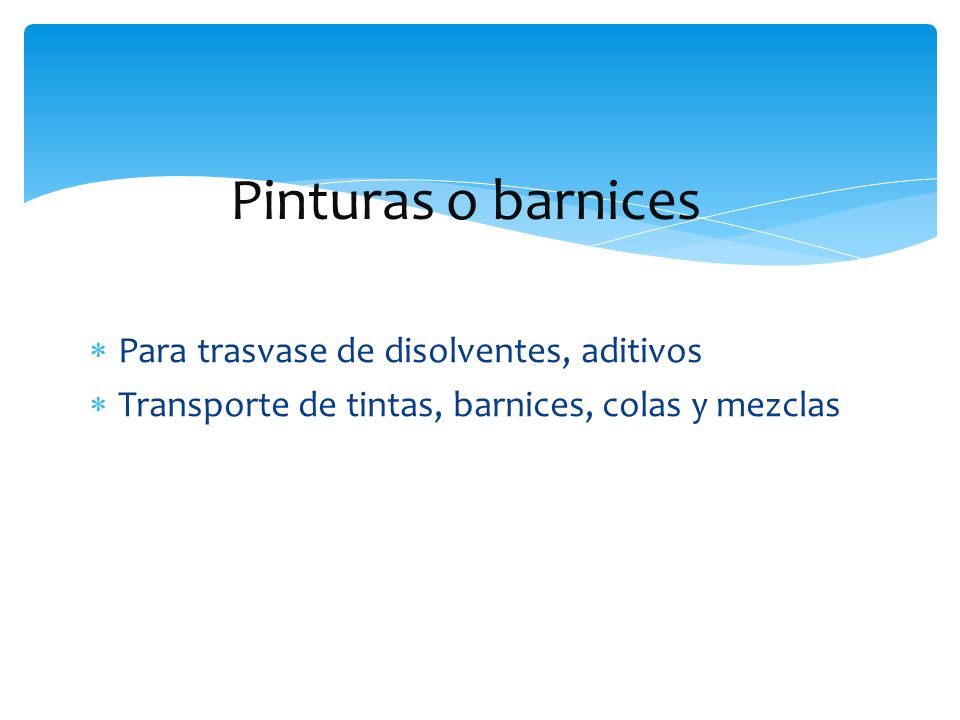 Pinturas o barnices

* Para trasvase de disolventes, aditivos
* Transporte de tintas, barnices, colas y mezclas